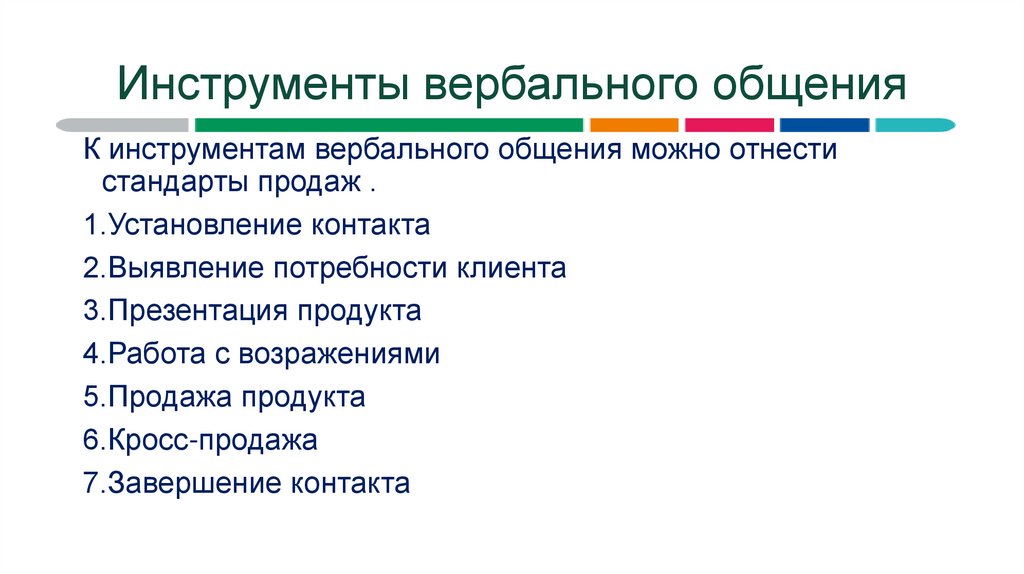 Инструменты вербального общения

К инструментам вербального общения можно отнести стандарты продаж .

1.Установление контакта

2.Выявление потребности клиента

3.Презентация продукта

4.Работа с возражениями

5.Продажа продукта

6.Кросс-продажа

7.Завершение контакта